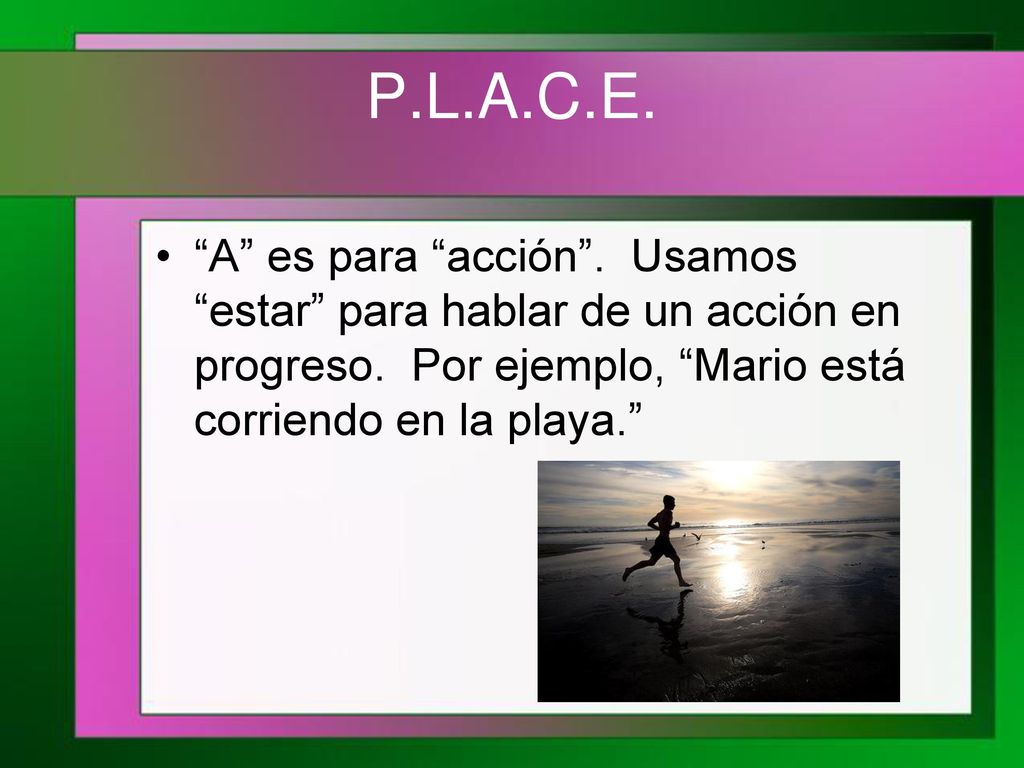 P.L.A.C.E.

• “A” es para “acción”. Usamos “estar” para hablar de un acción en progreso. Por ejemplo, “Mario está corriendo en la playa.”